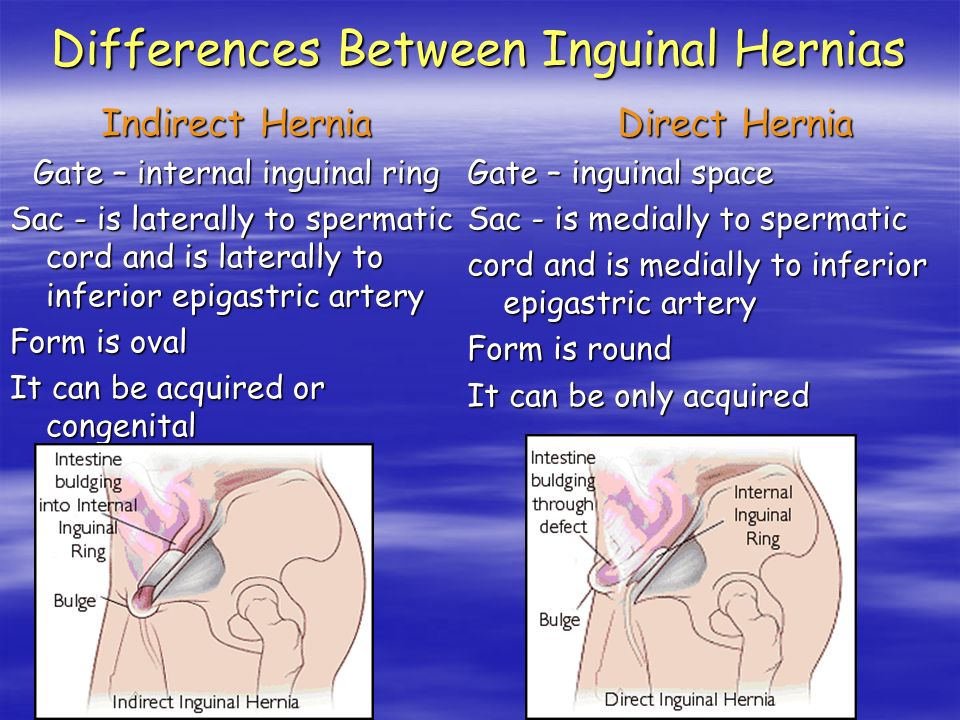 Differences Between Inguinal Hernias

Indirect Hernia

Gate – internal inguinal ring

Sac - is laterally to spermatic cord and is laterally to inferior epigastric artery

Form is oval

It can be acquired or congenital

Intestine buldging into Internal Inguinal Ring

Bulge

Indirect Inguinal Hernia

Direct Hernia

Gate – inguinal space

Sac - is medially to spermatic cord and is medially to inferior epigastric artery

Form is round

It can be only acquired

Intestine buldging through defect

Internal Inguinal Ring

Bulge

Direct Inguinal Hernia